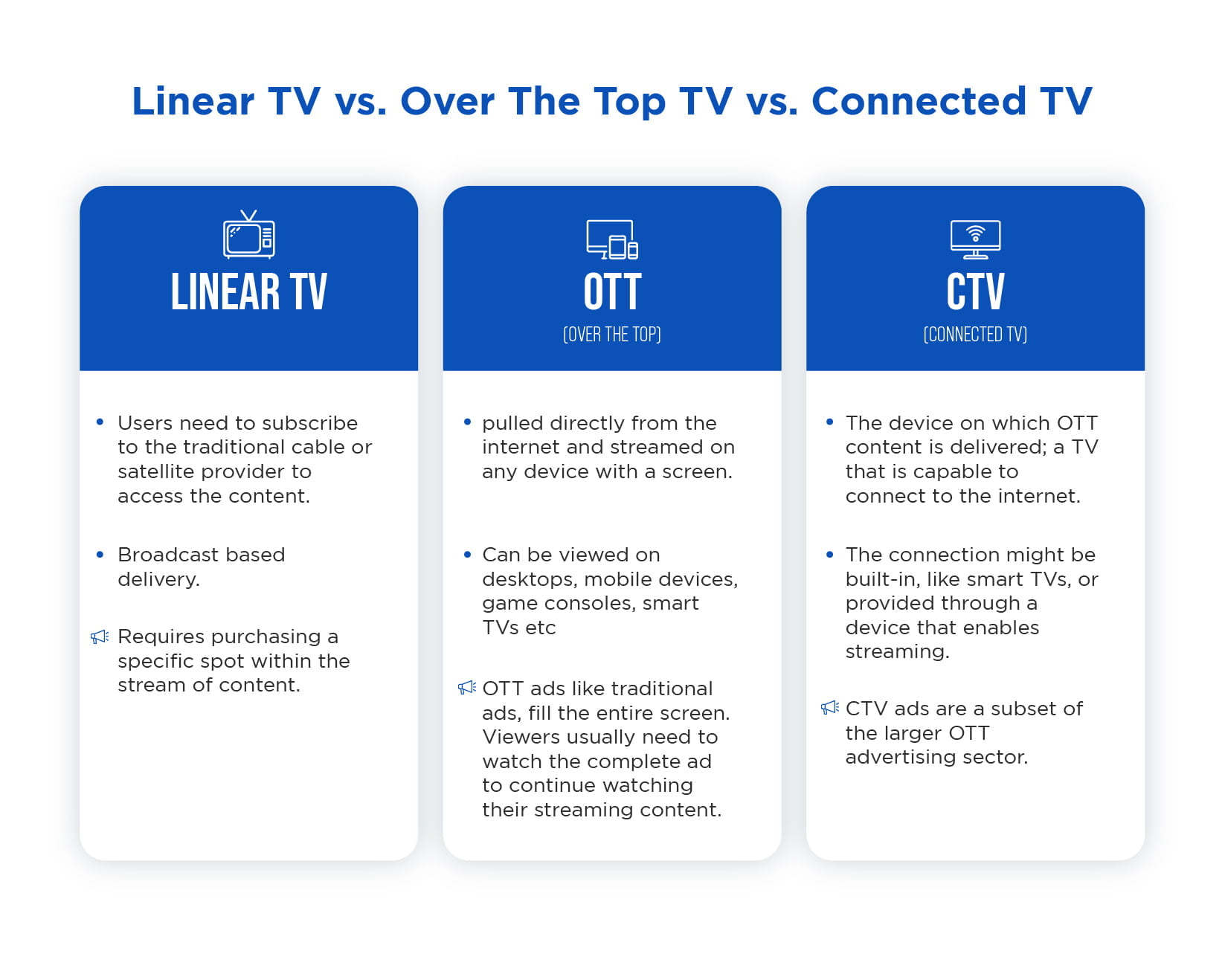 Linear TV vs. Over The Top TV vs. Connected TV

LINEAR TV

• Users need to subscribe to the traditional cable or satellite provider to access the content.

• Broadcast based delivery.

Requires purchasing a specific spot within the stream of content.

OTT

(OVER THE TOP)

• pulled directly from the internet and streamed on any device with a screen.

• Can be viewed on desktops, mobile devices, game consoles, smart TVs etc

OTT ads like traditional ads, fill the entire screen. Viewers usually need to watch the complete ad to continue watching their streaming content.

CTV

(CONNECTED TV)

• The device on which OTT content is delivered; a TV that is capable to connect to the internet.

• The connection might be built-in, like smart TVs, or provided through a device that enables streaming.

CTV ads are a subset of the larger OTT advertising sector.